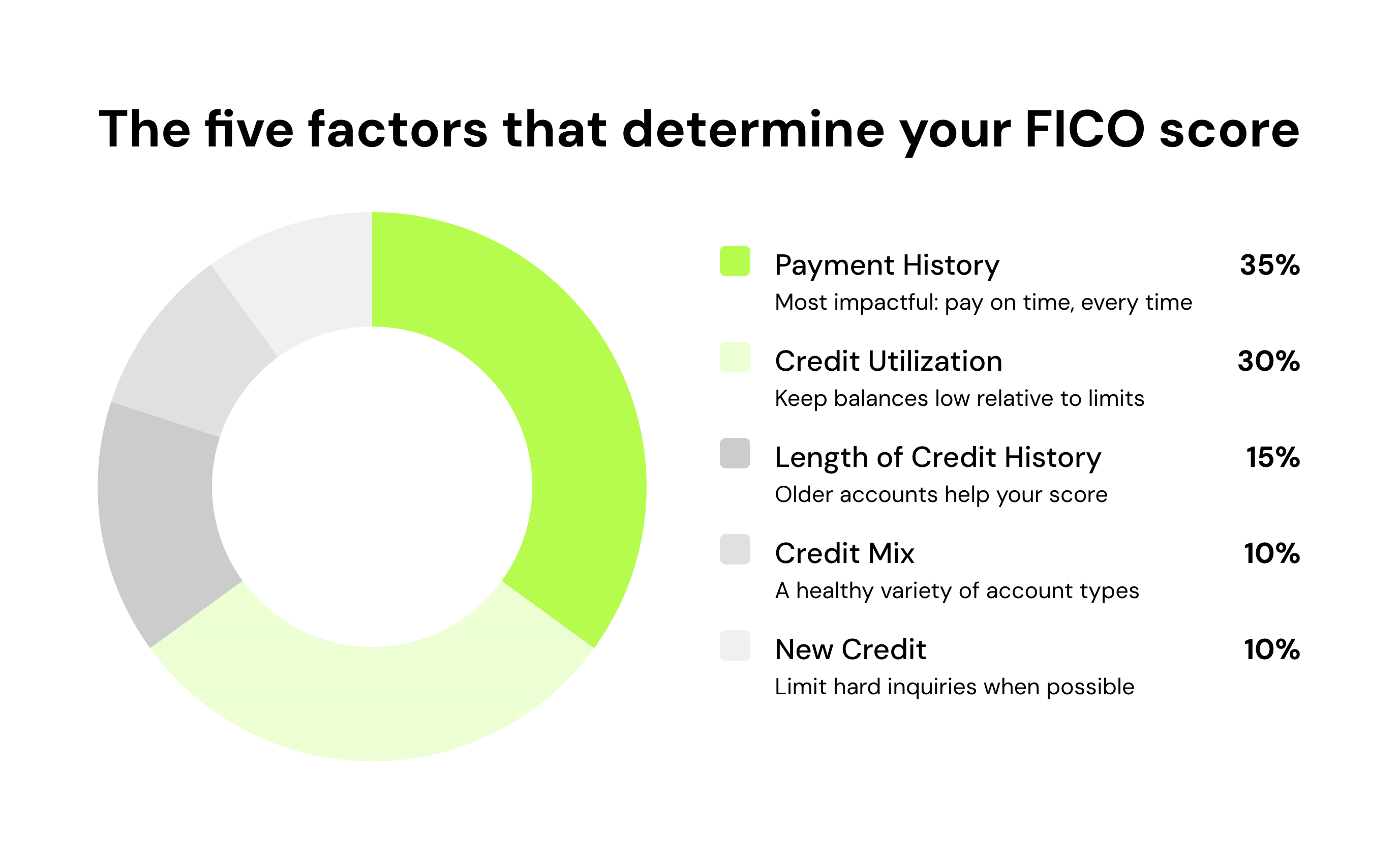 The five factors that determine your FICO score

Payment History 35%
Most impactful: pay on time, every time

Credit Utilization 30%
Keep balances low relative to limits

Length of Credit History 15%
Older accounts help your score

Credit Mix 10%
A healthy variety of account types

New Credit 10%
Limit hard inquiries when possible